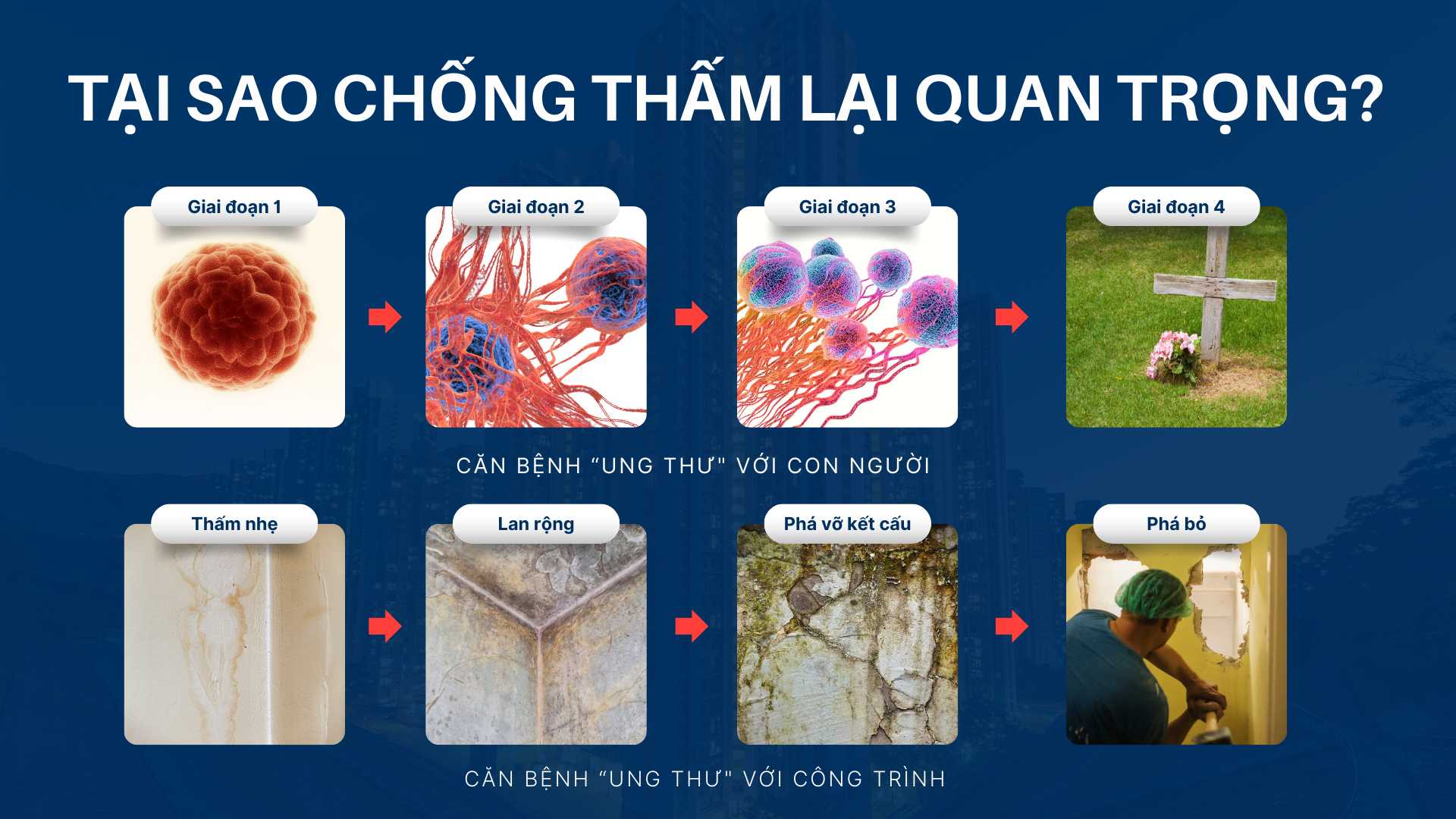 TẠI SAO CHỐNG THẤM LẠI QUAN TRỌNG?

Giai đoạn 1

Giai đoạn 2

Giai đoạn 3

Giai đoạn 4

CĂN BỆNH “UNG THƯ" VỚI CON NGƯỜI

Thấm nhẹ

Lan rộng

Phá vỡ kết cấu

Phá bỏ

CĂN BỆNH “UNG THƯ" VỚI CÔNG TRÌNH